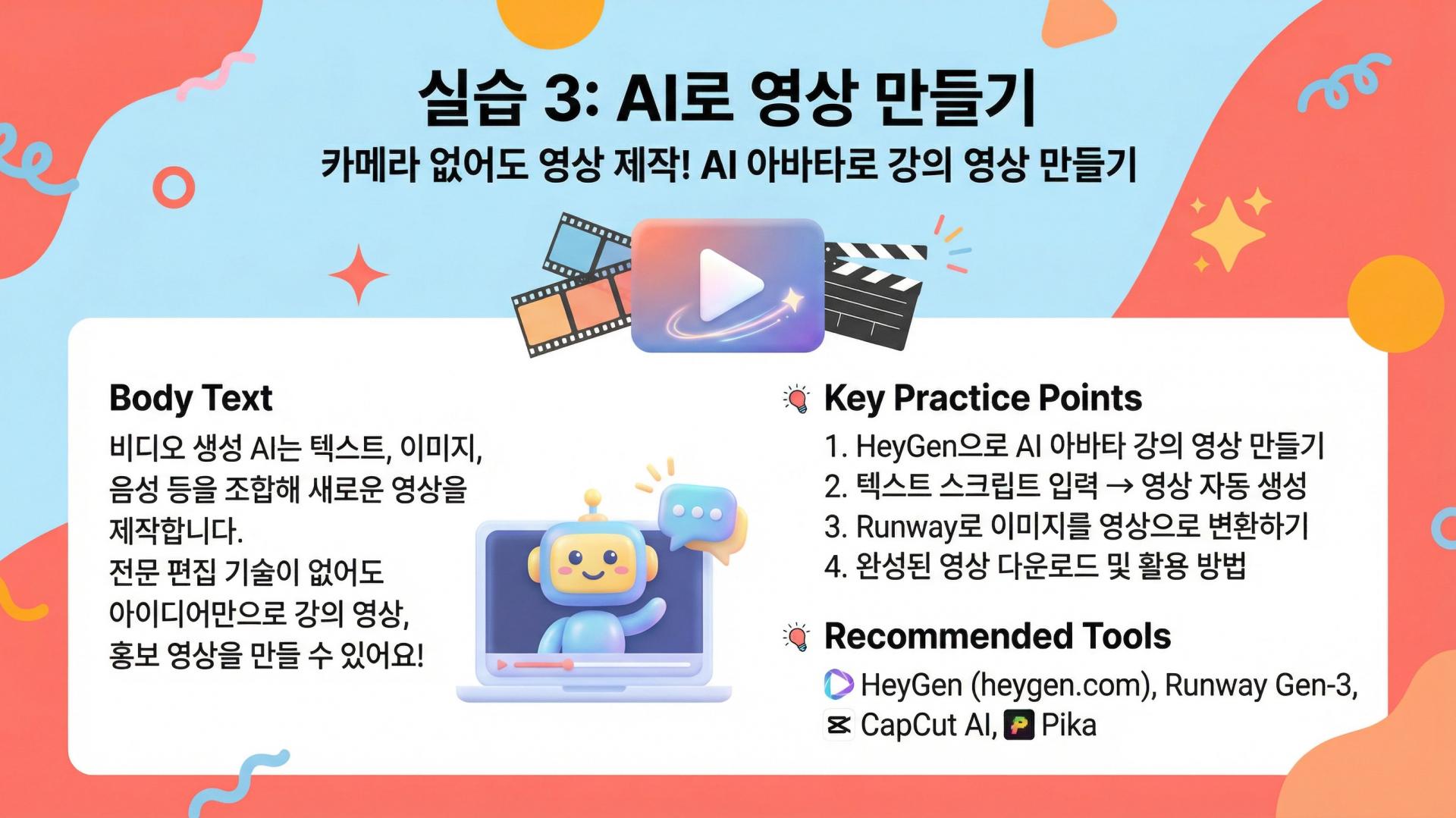 실습 3: AI로 영상 만들기

카메라 없어도 영상 제작! AI 아바타로 강의 영상 만들기

Body Text

비디오 생성 AI는 텍스트, 이미지, 음성 등을 조합해 새로운 영상을 제작합니다.
전문 편집 기술이 없어도 아이디어만으로 강의 영상, 홍보 영상을 만들 수 있어요!

Key Practice Points

1. HeyGen으로 AI 아바타 강의 영상 만들기
2. 텍스트 스크립트 입력 → 영상 자동 생성
3. Runway로 이미지를 영상으로 변환하기
4. 완성된 영상 다운로드 및 활용 방법

Recommended Tools

HeyGen (heygen.com), Runway Gen-3, CapCut AI, Pika